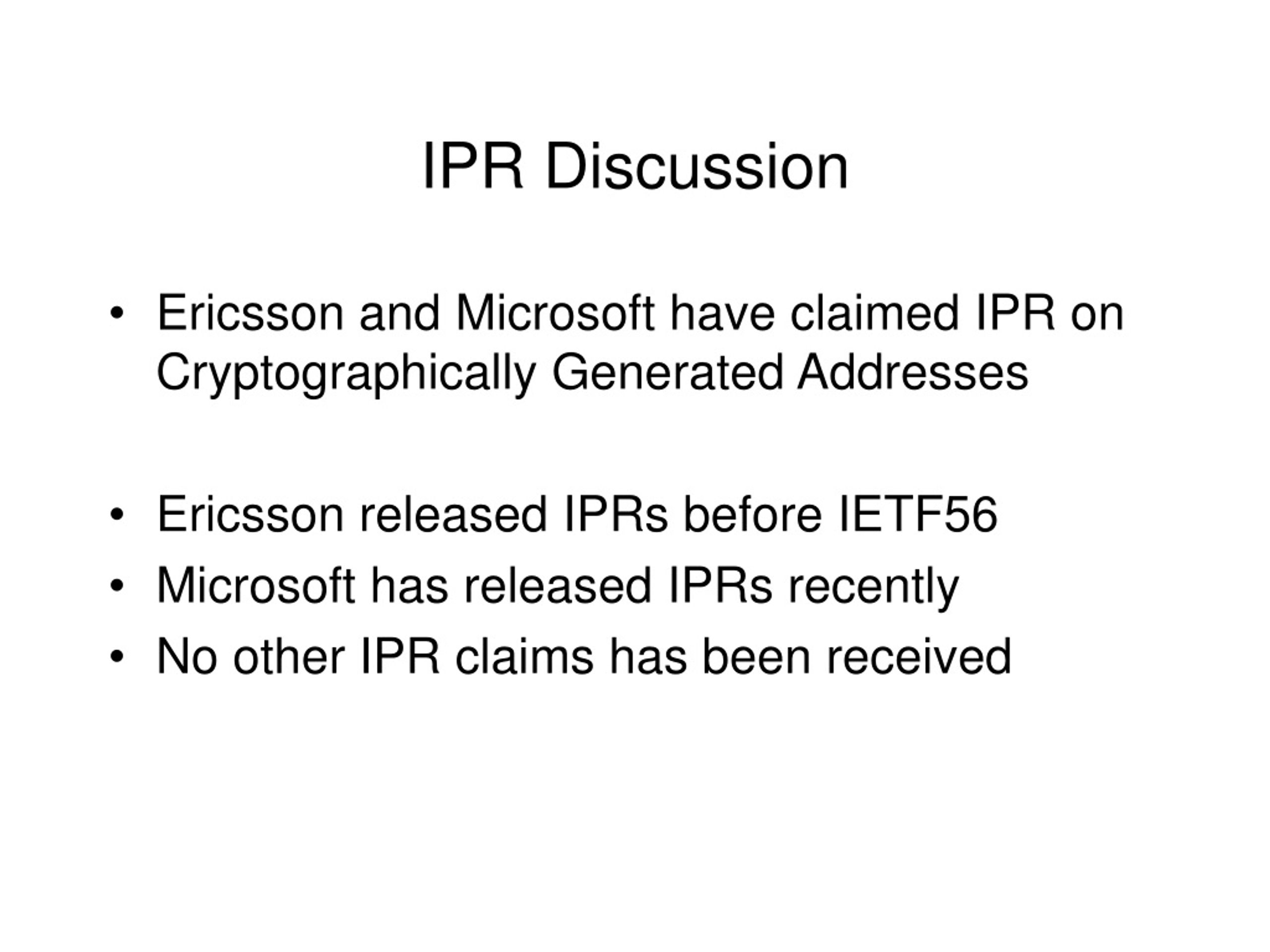 IPR Discussion

• Ericsson and Microsoft have claimed IPR on Cryptographically Generated Addresses

• Ericsson released IPRs before IETF56
• Microsoft has released IPRs recently
• No other IPR claims has been received